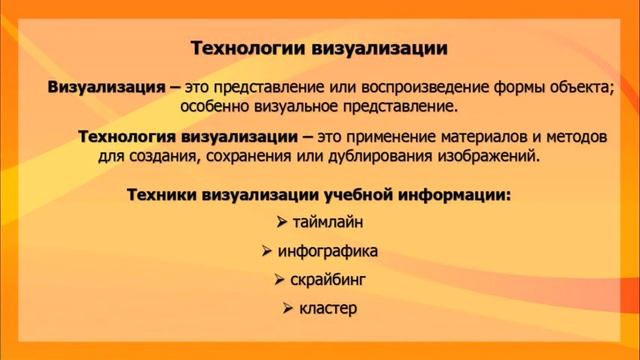 Технологии визуализации

Визуализация – это представление или воспроизведение формы объекта; особенно визуальное представление.

Технология визуализации – это применение материалов и методов для создания, сохранения или дублирования изображений.

Техники визуализации учебной информации:

➢ таймлайн

➢ инфографика

➢ скрайбинг

➢ кластер